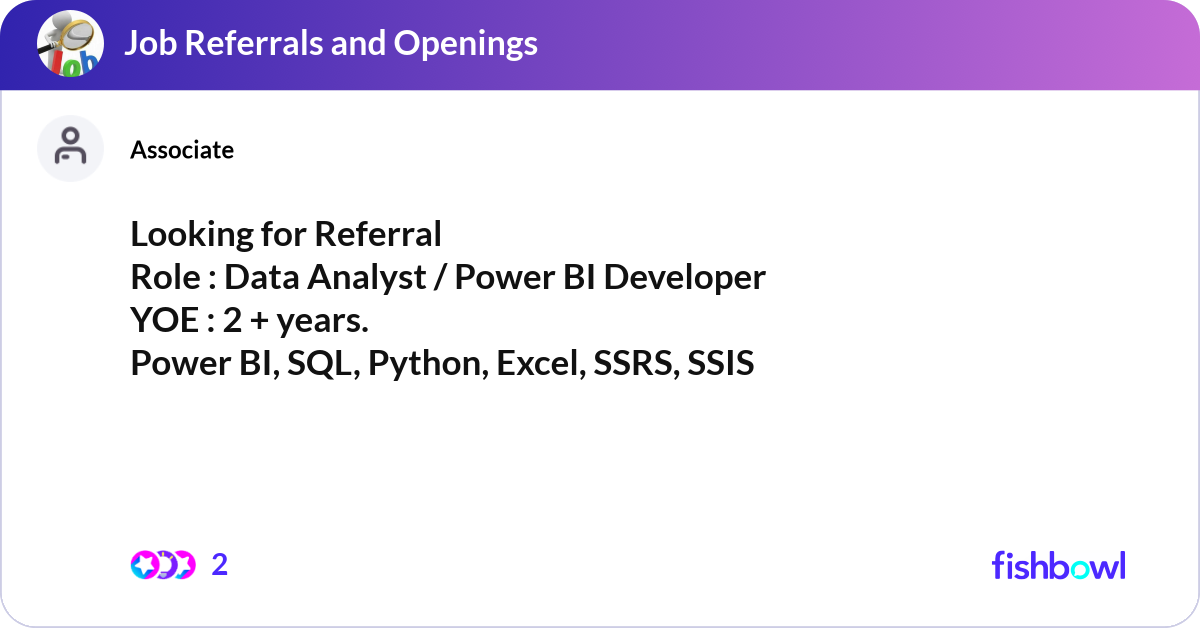 Job Referrals and Openings

Associate

Looking for Referral
Role : Data Analyst / Power BI Developer
YOE : 2 + years.
Power BI, SQL, Python, Excel, SSRS, SSIS

2

fishbowl